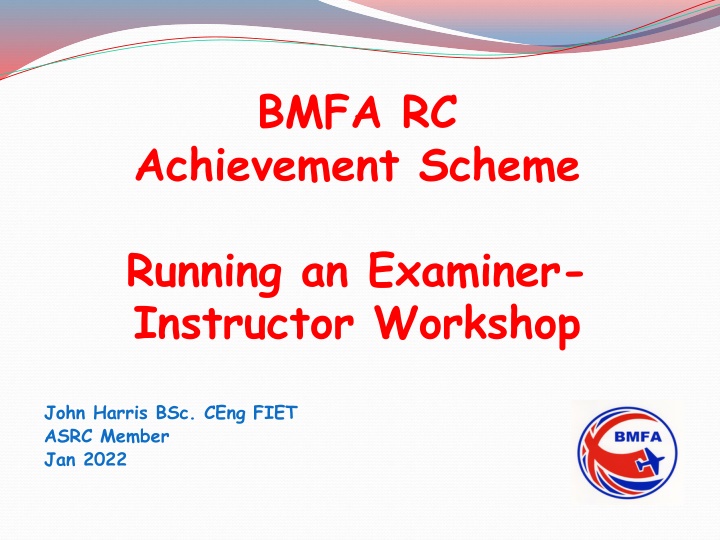 BMFA RC
Achievement Scheme

Running an Examiner-Instructor Workshop

John Harris BSc. CEng FIET
ASRC Member
Jan 2022

BMFA